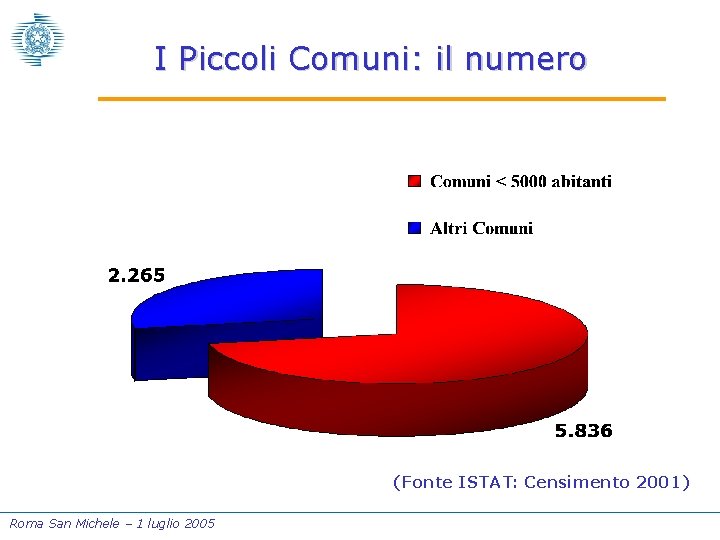 I Piccoli Comuni: il numero

Comuni < 5000 abitanti

Altri Comuni

2.265

5.836

(Fonte ISTAT: Censimento 2001)

Roma San Michele – 1 luglio 2005